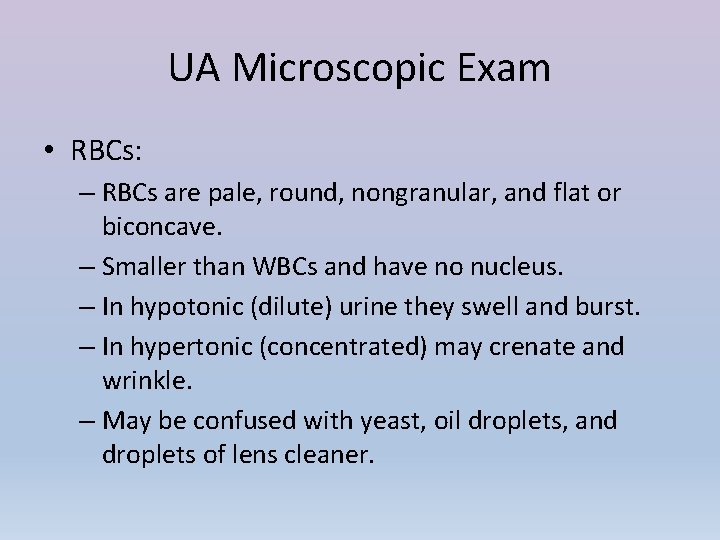 UA Microscopic Exam

• RBCs:
– RBCs are pale, round, nongranular, and flat or biconcave.
– Smaller than WBCs and have no nucleus.
– In hypotonic (dilute) urine they swell and burst.
– In hypertonic (concentrated) may crenate and wrinkle.
– May be confused with yeast, oil droplets, and droplets of lens cleaner.